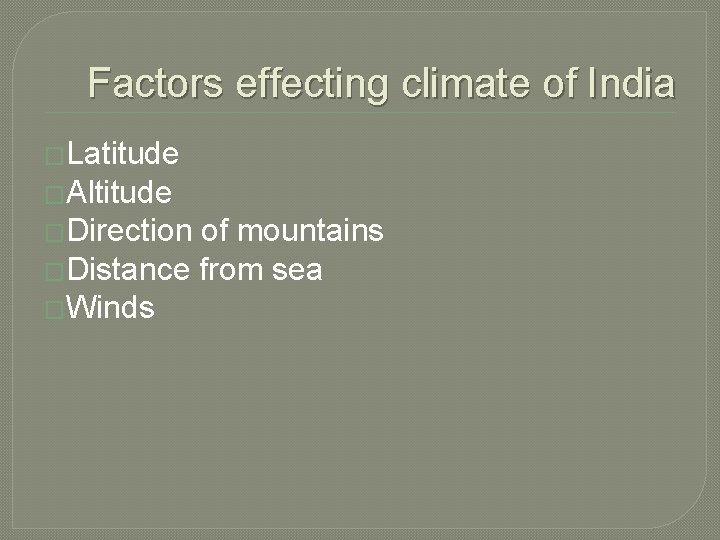 Factors effecting climate of India

Latitude
Altitude
Direction of mountains
Distance from sea
Winds